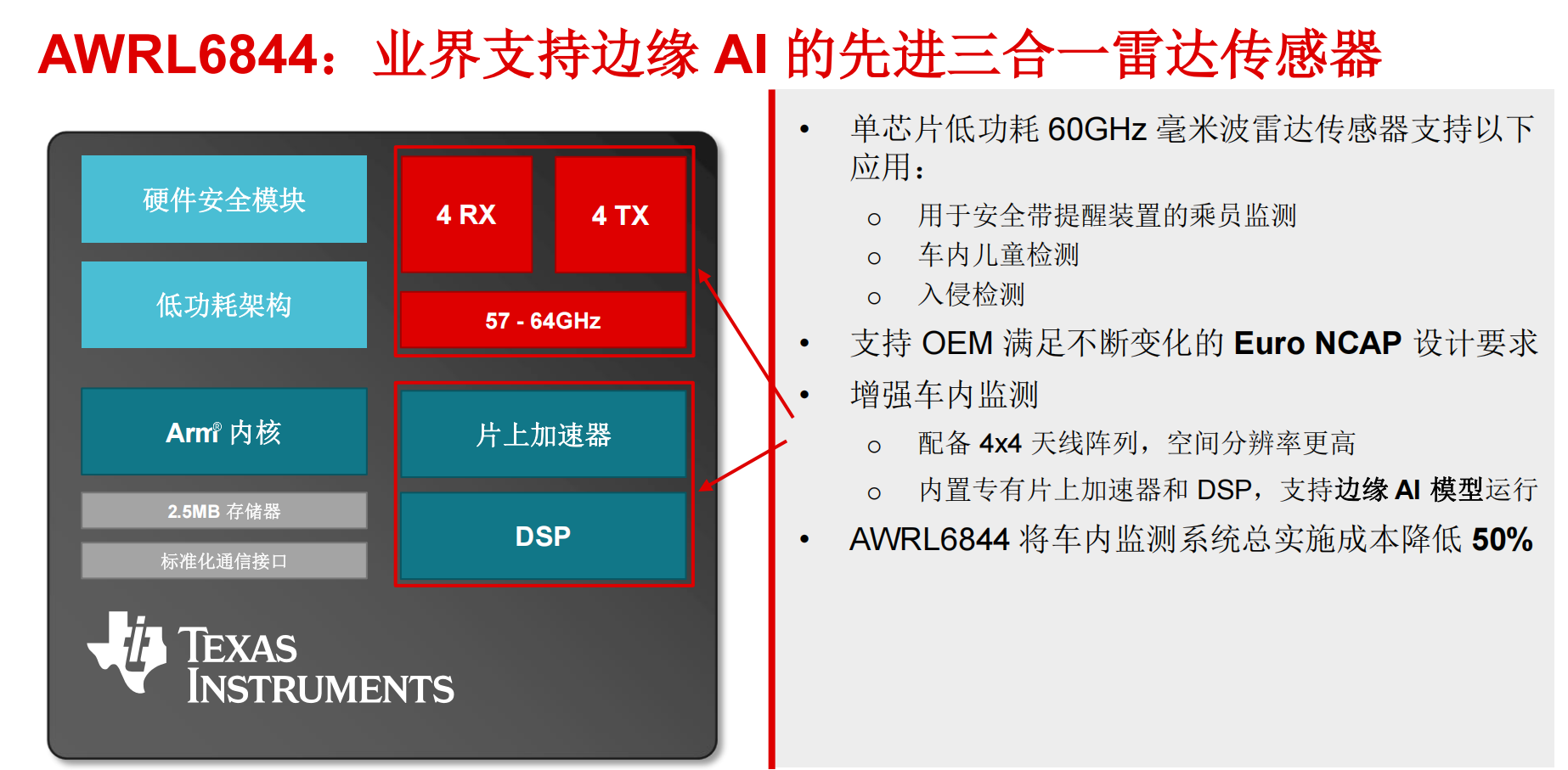 AWRL6844：业界支持边缘 AI 的先进三合一雷达传感器

硬件安全模块

低功耗架构

4 RX

4 TX

57 - 64GHz

Arm® 内核

2.5MB 存储器

标准化通信接口

片上加速器

DSP

TEXAS INSTRUMENTS

• 单芯片低功耗 60GHz 毫米波雷达传感器支持以下应用：
  o 用于安全带提醒装置的乘员监测
  o 车内儿童检测
  o 入侵检测
• 支持 OEM 满足不断变化的 Euro NCAP 设计要求
• 增强车内监测
  o 配备 4x4 天线阵列，空间分辨率更高
  o 内置专有片上加速器和 DSP，支持边缘 AI 模型运行
• AWRL6844 将车内监测系统总实施成本降低 50%